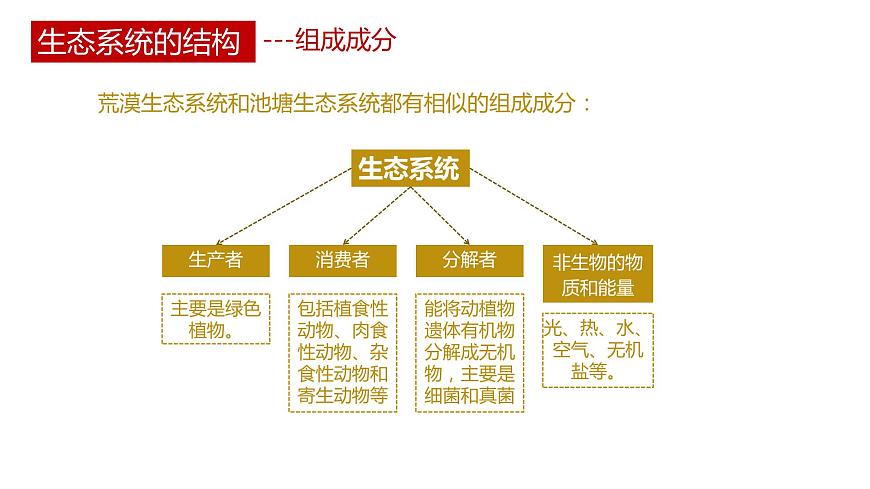 生态系统的结构 ---组成成分

荒漠生态系统和池塘生态系统都有相似的组成成分：

生态系统

生产者

主要是绿色植物。

消费者

包括植食性动物、肉食性动物、杂食性动物和寄生动物等

分解者

能将动植物遗体有机物分解成无机物，主要是细菌和真菌

非生物的物质和能量

光、热、水、空气、无机盐等。